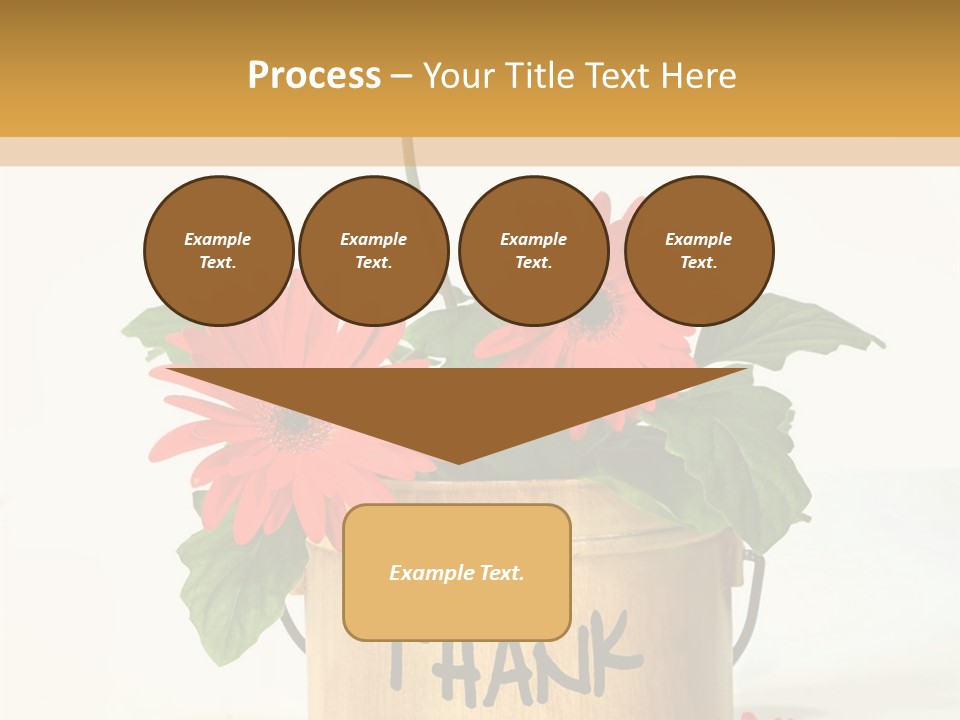 Process – Your Title Text Here

Example Text.

Example Text.

Example Text.

Example Text.

Example Text.

THANK